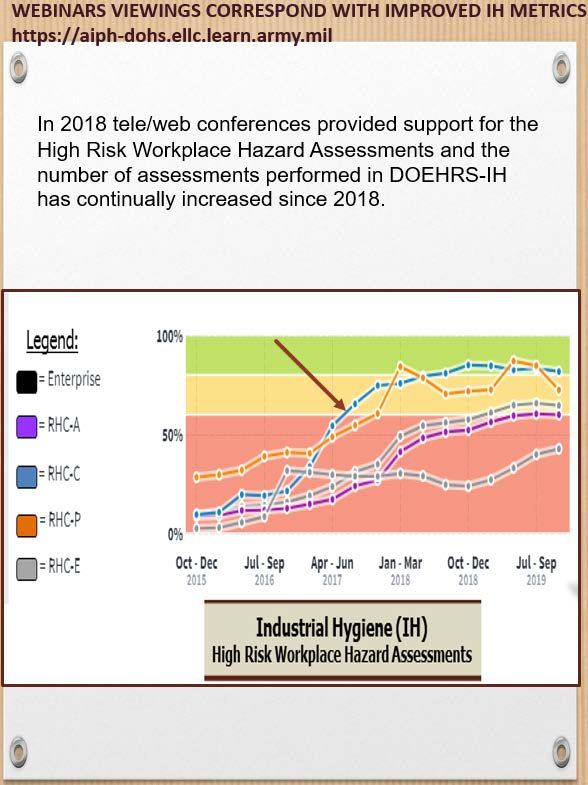 WEBINARS VIEWINGS CORRESPOND WITH IMPROVED IH METRICS
https://aiph-dohs.ellc.learn.army.mil

In 2018 tele/web conferences provided support for the High Risk Workplace Hazard Assessments and the number of assessments performed in DOEHRS-IH has continually increased since 2018.

Legend:
= Enterprise
= RHC-A
= RHC-C
= RHC-P
= RHC-E

100%
50%
0%

Oct - Dec 2015
Jul - Sep 2016
Apr - Jun 2017
Jan - Mar 2018
Oct - Dec 2018
Jul - Sep 2019

Industrial Hygiene (IH)
High Risk Workplace Hazard Assessments